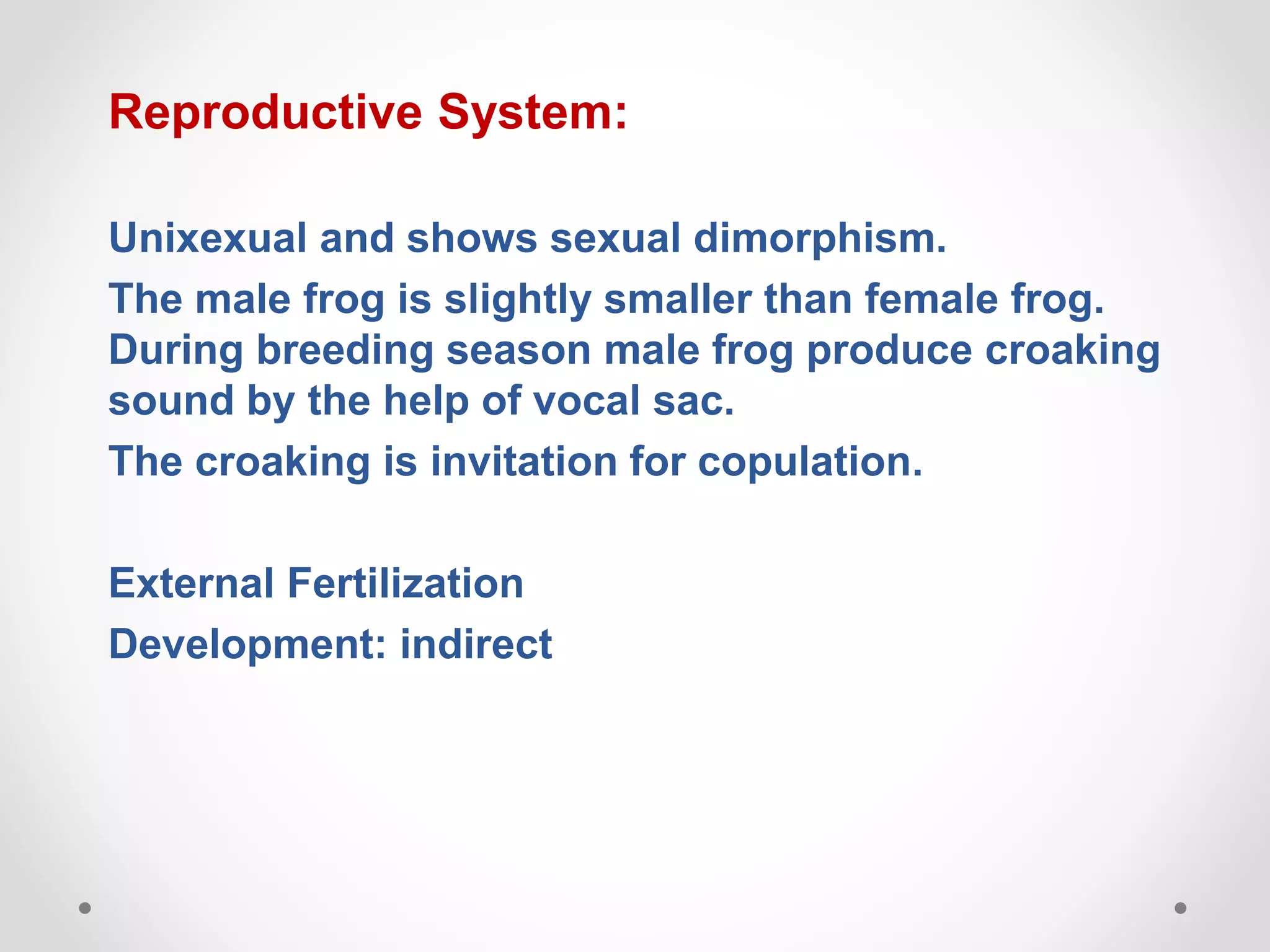 Reproductive System:

Unixexual and shows sexual dimorphism.

The male frog is slightly smaller than female frog. During breeding season male frog produce croaking sound by the help of vocal sac.

The croaking is invitation for copulation.

External Fertilization

Development: indirect